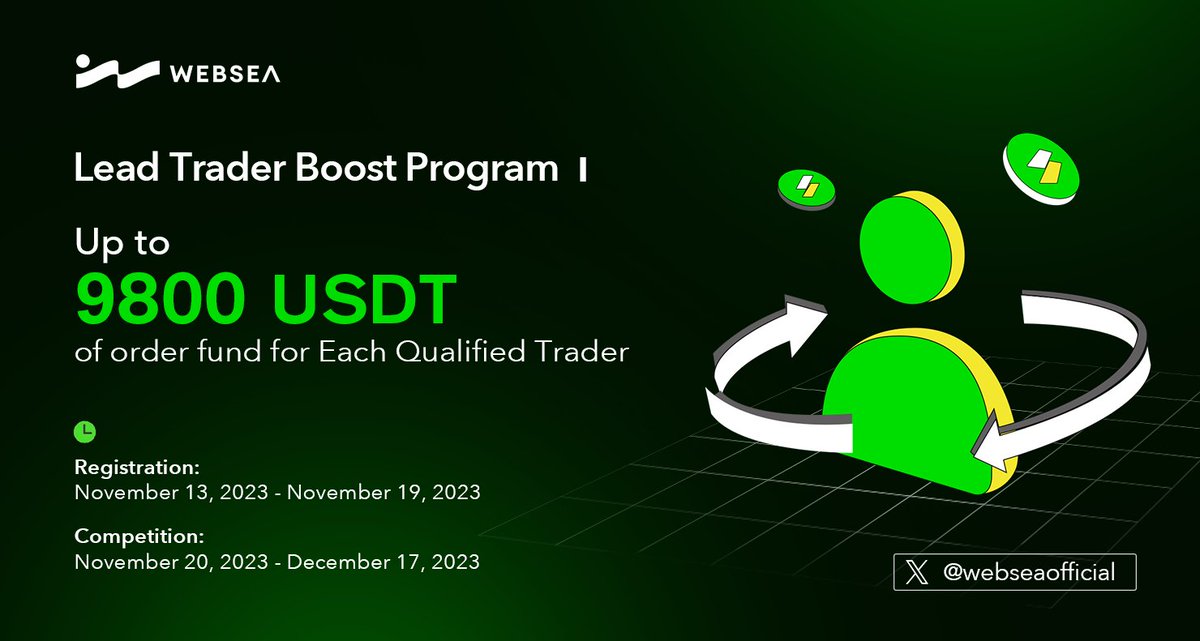 WEBSEA

Lead Trader Boost Program I

Up to
9800 USDT
of order fund for Each Qualified Trader

Registration:
November 13, 2023 - November 19, 2023

Competition:
November 20, 2023 - December 17, 2023

@webseaofficial